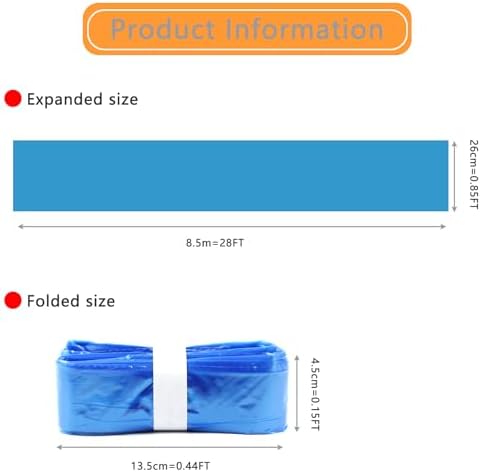 Product Information

Expanded size

26cm=0.85FT

8.5m=28FT

Folded size

4.5cm=0.15FT

13.5cm=0.44FT